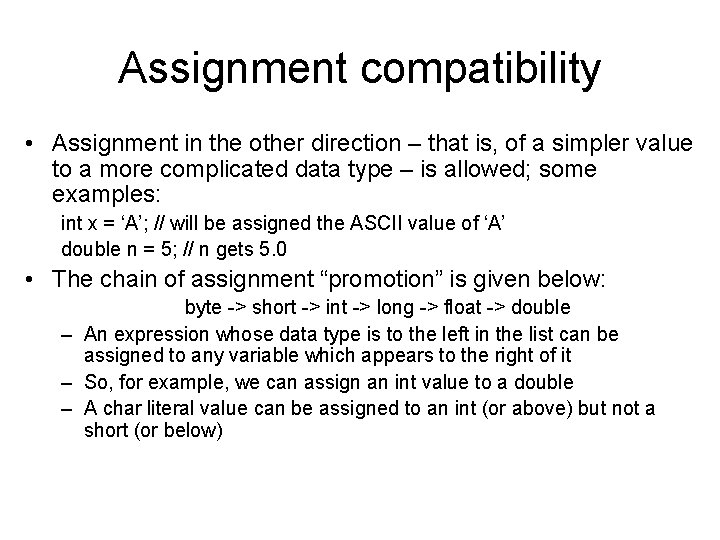 Assignment compatibility

• Assignment in the other direction – that is, of a simpler value to a more complicated data type – is allowed; some examples:

int x = ‘A’; // will be assigned the ASCII value of ‘A’
double n = 5; // n gets 5.0

• The chain of assignment “promotion” is given below:

byte -> short -> int -> long -> float -> double

– An expression whose data type is to the left in the list can be assigned to any variable which appears to the right of it
– So, for example, we can assign an int value to a double
– A char literal value can be assigned to an int (or above) but not a short (or below)